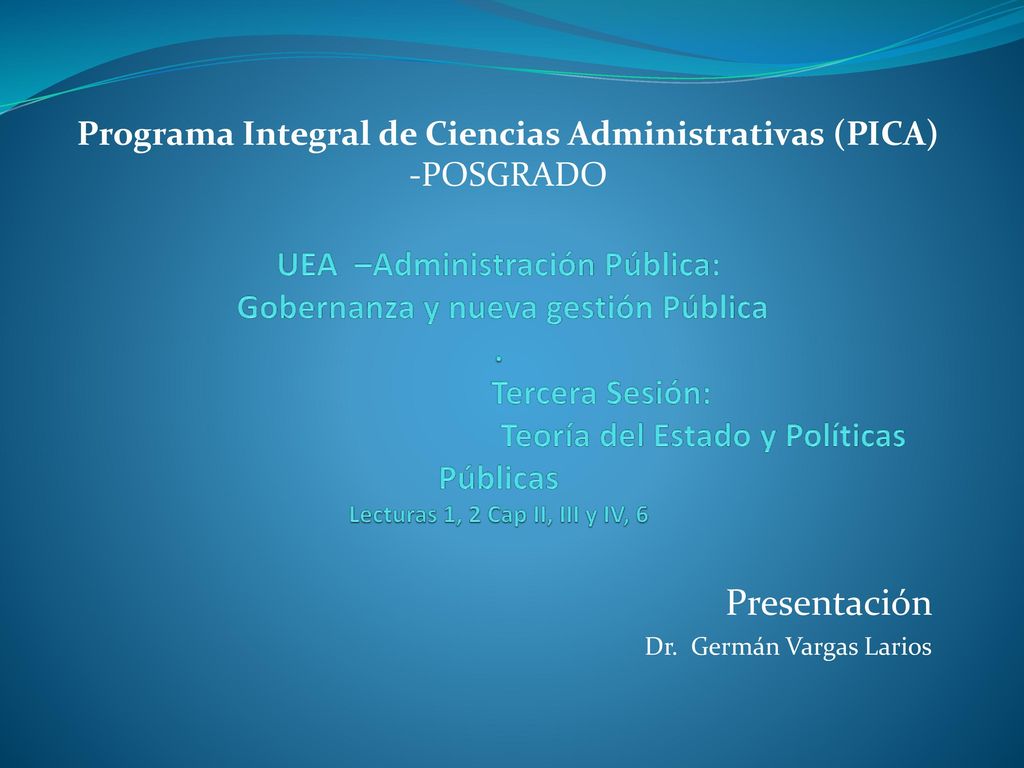 Programa Integral de Ciencias Administrativas (PICA) -POSGRADO

UEA –Administración Pública:
Gobernanza y nueva gestión Pública
.
Tercera Sesión:
Teoría del Estado y Políticas Públicas
Lecturas 1, 2 Cap II, III y IV, 6

Presentación
Dr. Germán Vargas Larios